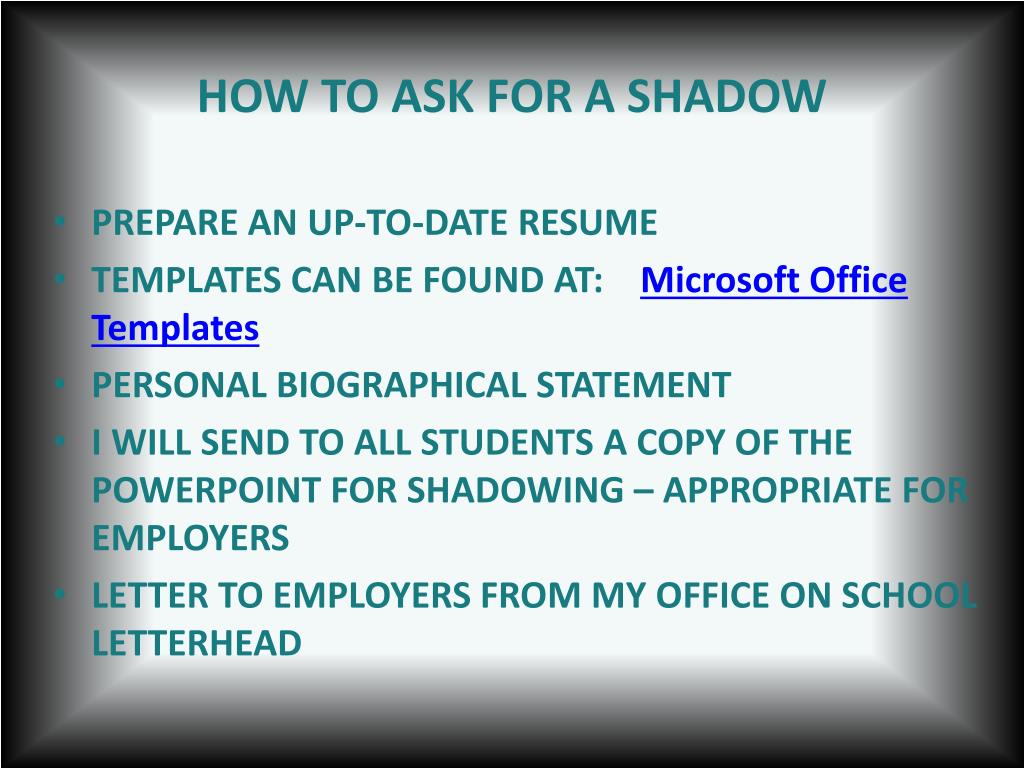 HOW TO ASK FOR A SHADOW

• PREPARE AN UP-TO-DATE RESUME
• TEMPLATES CAN BE FOUND AT: Microsoft Office Templates
• PERSONAL BIOGRAPHICAL STATEMENT
• I WILL SEND TO ALL STUDENTS A COPY OF THE POWERPOINT FOR SHADOWING – APPROPRIATE FOR EMPLOYERS
• LETTER TO EMPLOYERS FROM MY OFFICE ON SCHOOL LETTERHEAD